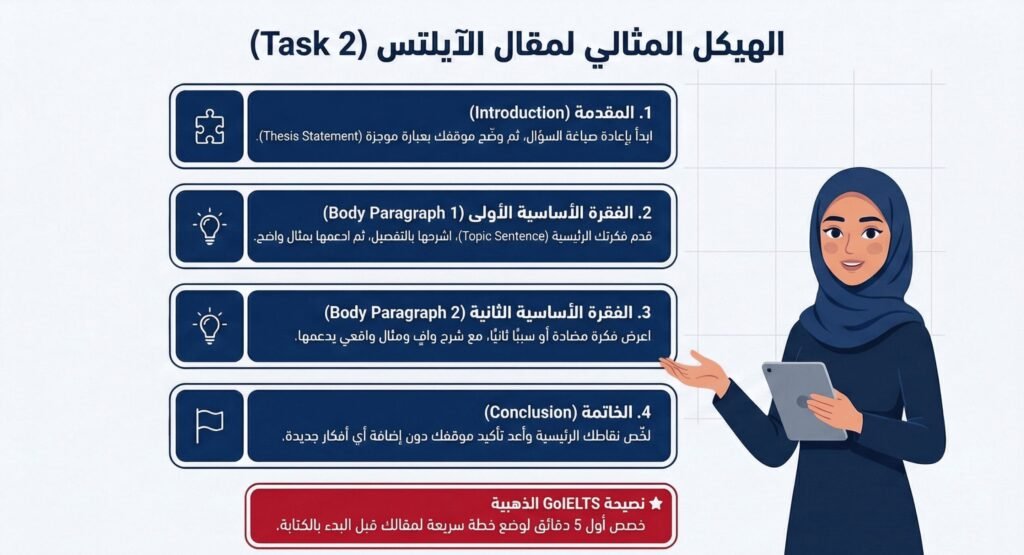 الهيكل المثالي لمقال الآيلتس (Task 2)

1. المقدمة (Introduction)
ابدأ بإعادة صياغة السؤال، ثم وضّح موقفك بعبارة موجزة (Thesis Statement).

2. الفقرة الأساسية الأولى (Body Paragraph 1)
قدم فكرتك الرئيسية (Topic Sentence)، اشرحها بالتفصيل، ثم ادعمها بمثال واضح.

3. الفقرة الأساسية الثانية (Body Paragraph 2)
اعرض فكرة مضادة أو سببًا ثانيًا، مع شرح وافٍ ومثال واقعي يدعمها.

4. الخاتمة (Conclusion)
لخّص نقاطك الرئيسية وأعد تأكيد موقفك دون إضافة أي أفكار جديدة.

★ نصيحة GoIELTS الذهبية
خصص أول 5 دقائق لوضع خطة سريعة لمقالك قبل البدء بالكتابة.